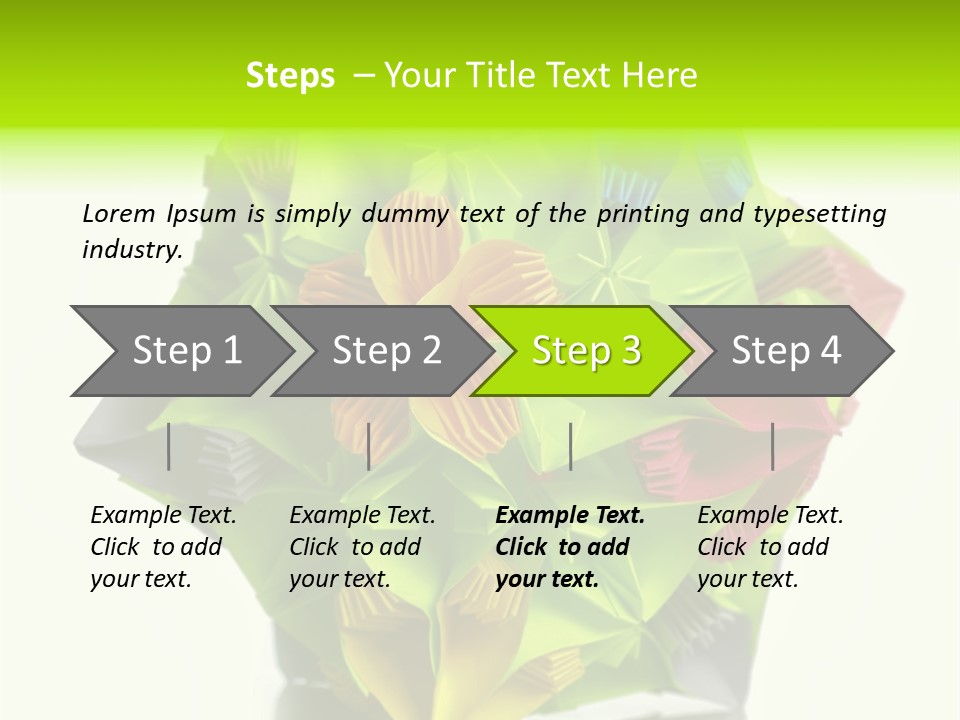 Steps – Your Title Text Here

Lorem Ipsum is simply dummy text of the printing and typesetting industry.

Step 1

Step 2

Step 3

Step 4

Example Text. Click to add your text.

Example Text. Click to add your text.

Example Text. Click to add your text.

Example Text. Click to add your text.